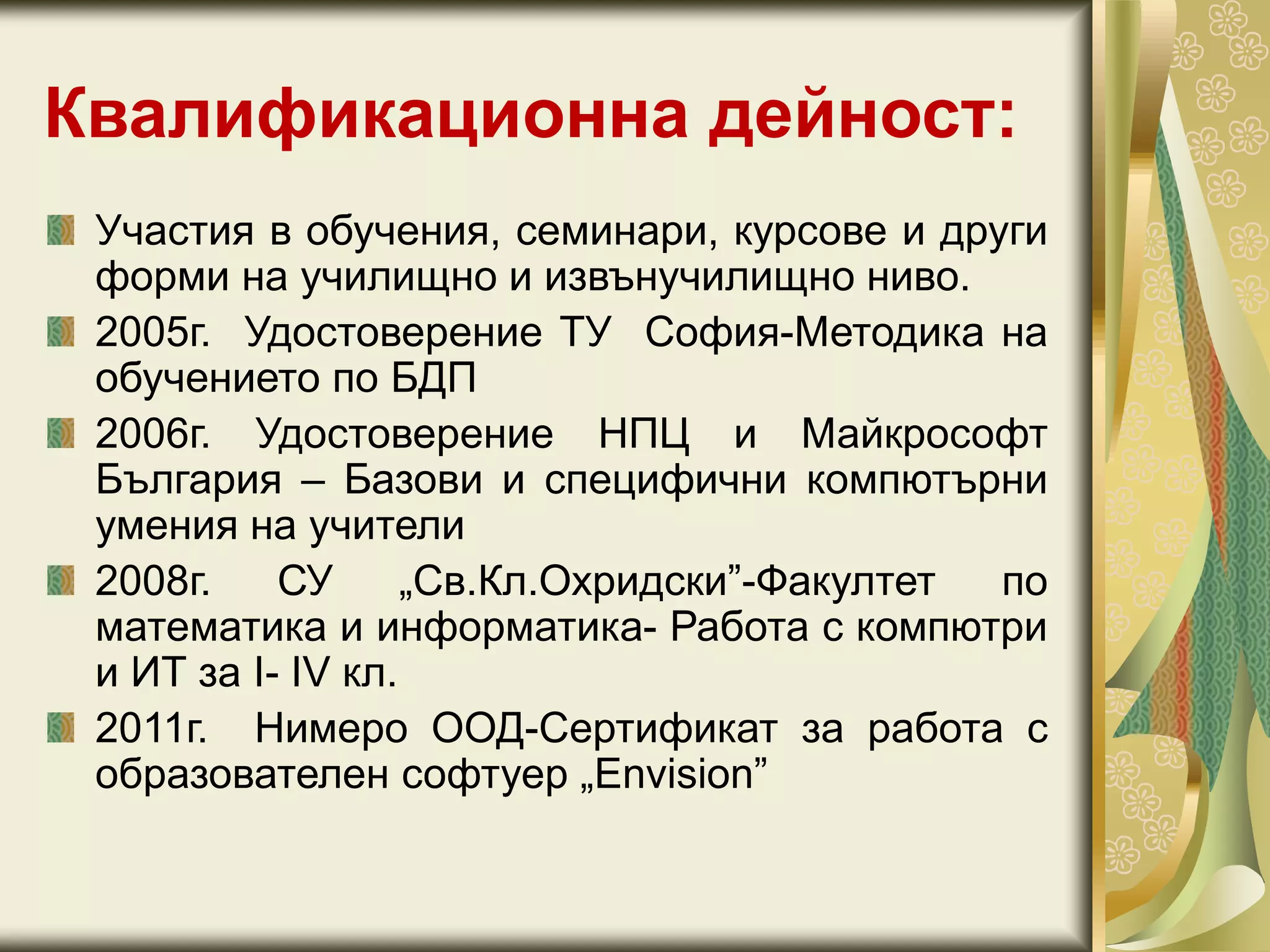 Квалификационна дейност:

Участия в обучения, семинари, курсове и други форми на училищно и извънучилищно ниво.

2005г. Удостоверение ТУ София-Методика на обучението по БДП

2006г. Удостоверение НПЦ и Майкрософт България – Базови и специфични компютърни умения на учители

2008г. СУ „Св.Кл.Охридски”-Факултет по математика и информатика- Работа с компютри и ИТ за I- IV кл.

2011г. Нимеро ООД-Сертификат за работа с образователен софтуер „Envision”